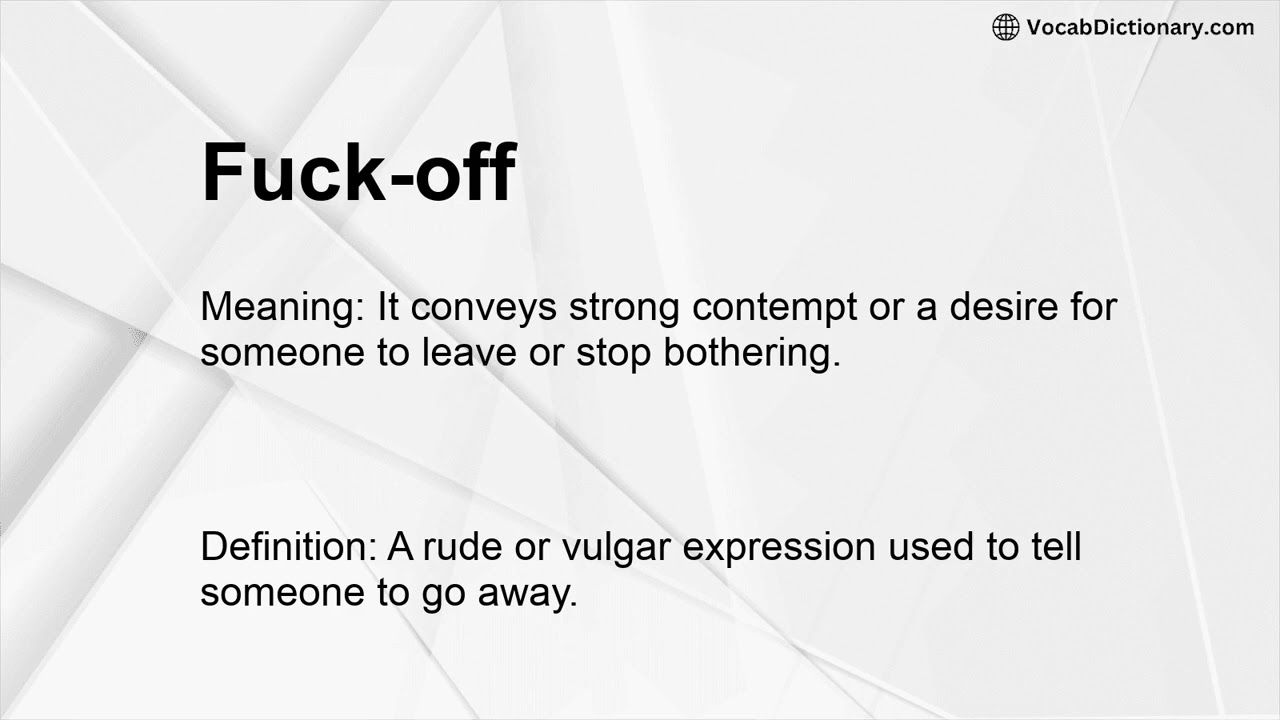 VocabDictionary.com

Fuck-off

Meaning: It conveys strong contempt or a desire for someone to leave or stop bothering.

Definition: A rude or vulgar expression used to tell someone to go away.